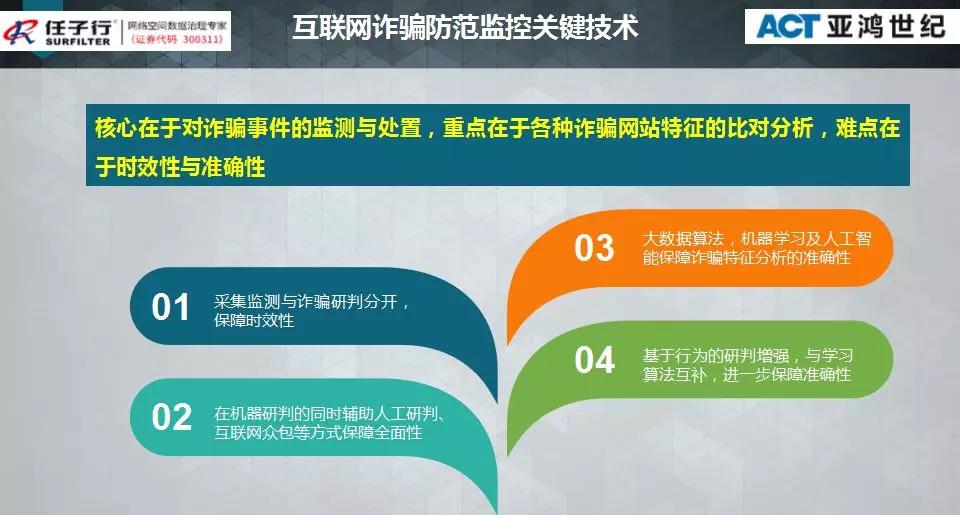 任子行
SURFILTER
网络空间数据治理专家
(证券代码 300311)

互联网诈骗防范监控关键技术

ACT 亚鸿世纪

核心在于对诈骗事件的监测与处置，重点在于各种诈骗网站特征的比对分析，难点在于时效性与准确性

01 采集监测与诈骗研判分开，保障时效性

02 在机器研判的同时辅助人工研判、互联网众包等方式保障全面性

03 大数据算法，机器学习及人工智能保障诈骗特征分析的准确性

04 基于行为的研判增强，与学习算法互补，进一步保障准确性